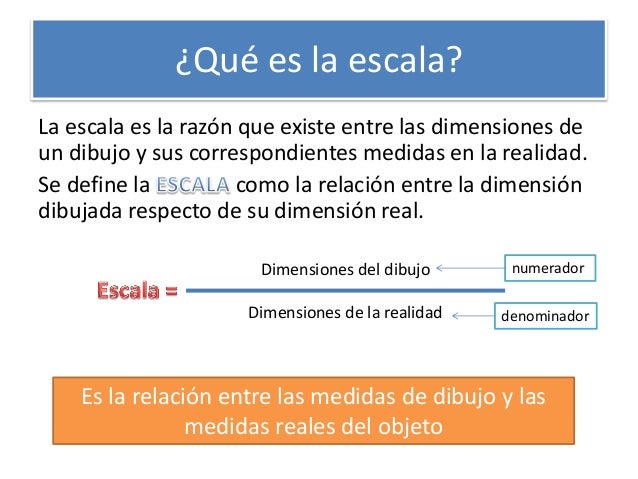 ¿Qué es la escala?

La escala es la razón que existe entre las dimensiones de un dibujo y sus correspondientes medidas en la realidad.

Se define la ESCALA como la relación entre la dimensión dibujada respecto de su dimensión real.

Escala = $\frac{\text{Dimensiones del dibujo}}{\text{Dimensiones de la realidad}}$

numerador

denominador

Es la relación entre las medidas de dibujo y las medidas reales del objeto